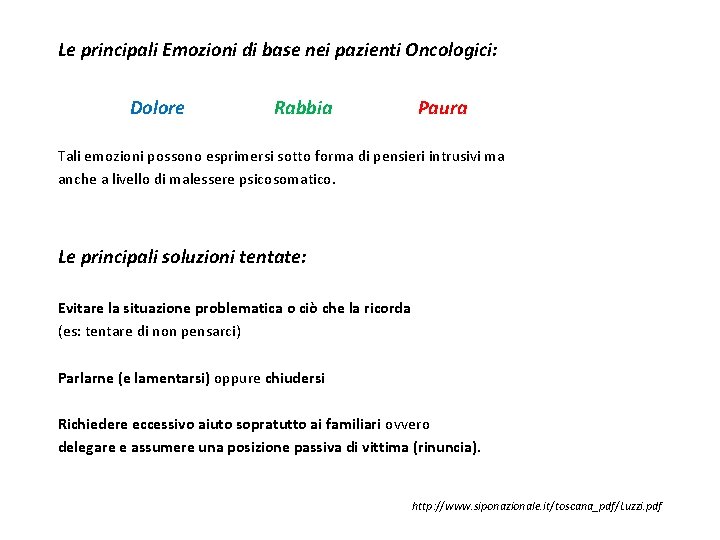 Le principali Emozioni di base nei pazienti Oncologici:

Dolore Rabbia Paura

Tali emozioni possono esprimersi sotto forma di pensieri intrusivi ma anche a livello di malessere psicosomatico.

Le principali soluzioni tentate:

Evitare la situazione problematica o ciò che la ricorda
(es: tentare di non pensarci)

Parlarne (e lamentarsi) oppure chiudersi

Richiedere eccessivo aiuto sopratutto ai familiari ovvero delegare e assumere una posizione passiva di vittima (rinuncia).

http://www.siponazionale.it/toscana_pdf/Luzzi.pdf